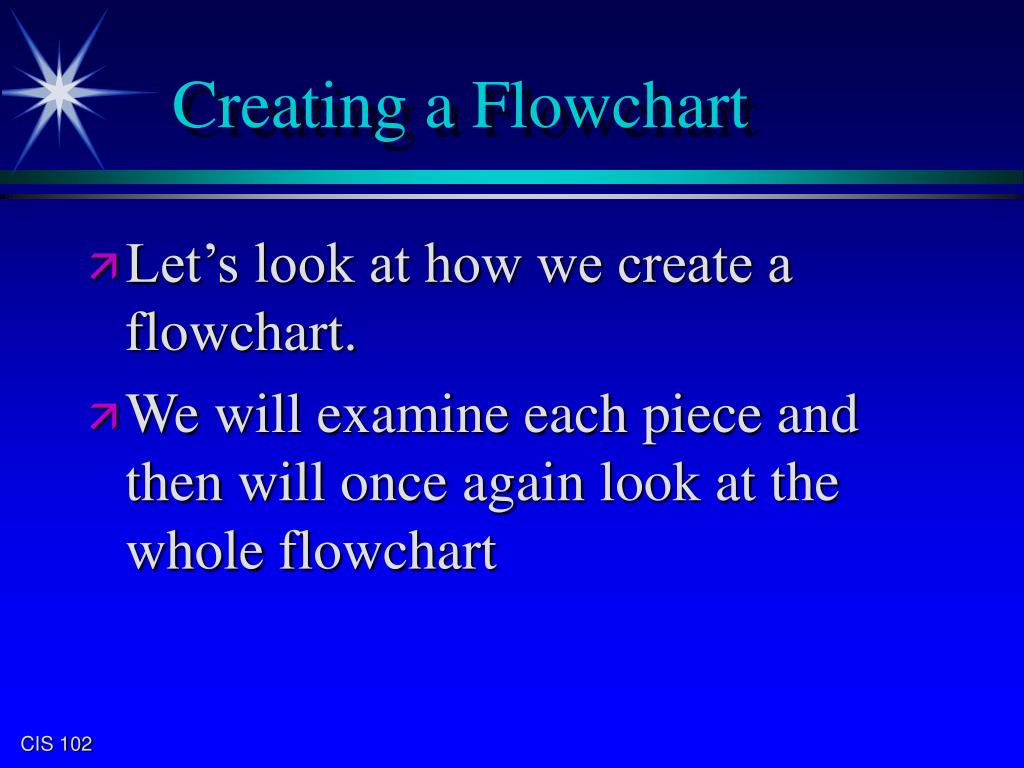 Creating a Flowchart

Let’s look at how we create a flowchart.

We will examine each piece and then will once again look at the whole flowchart

CIS 102